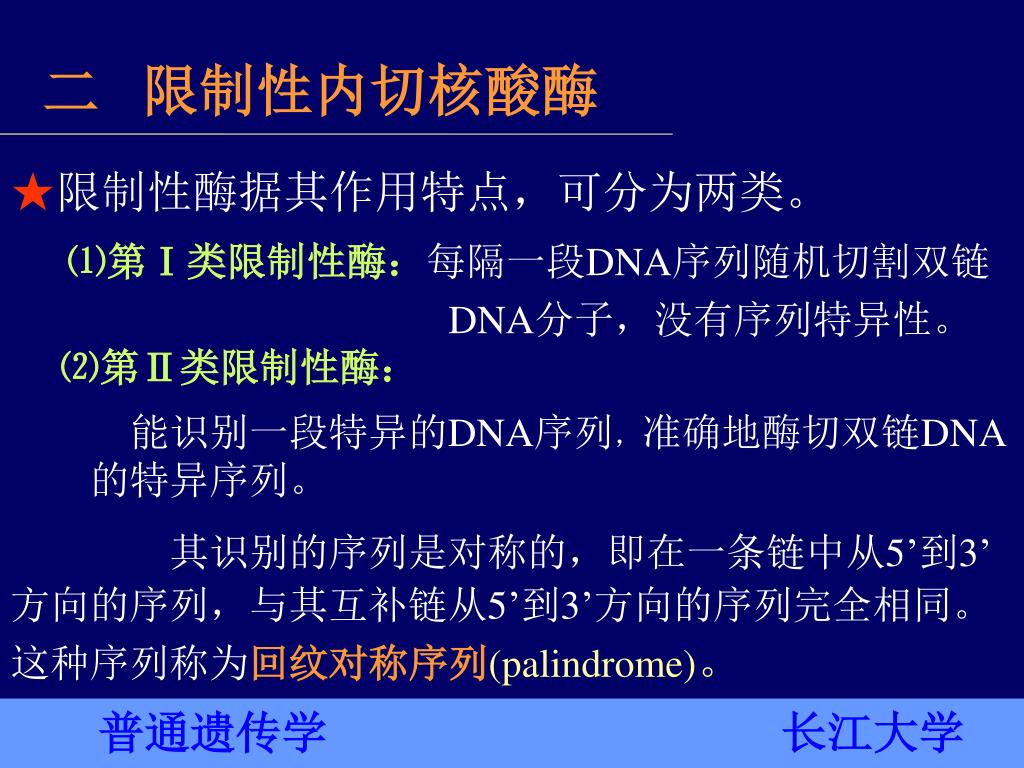 二 限制性内切核酸酶

★限制性酶据其作用特点，可分为两类。

⑴第Ⅰ类限制性酶：每隔一段DNA序列随机切割双链DNA分子，没有序列特异性。

⑵第Ⅱ类限制性酶：

能识别一段特异的DNA序列，准确地酶切双链DNA的特异序列。

其识别的序列是对称的，即在一条链中从5’到3’方向的序列，与其互补链从5’到3’方向的序列完全相同。这种序列称为回纹对称序列(palindrome)。

普通遗传学 长江大学